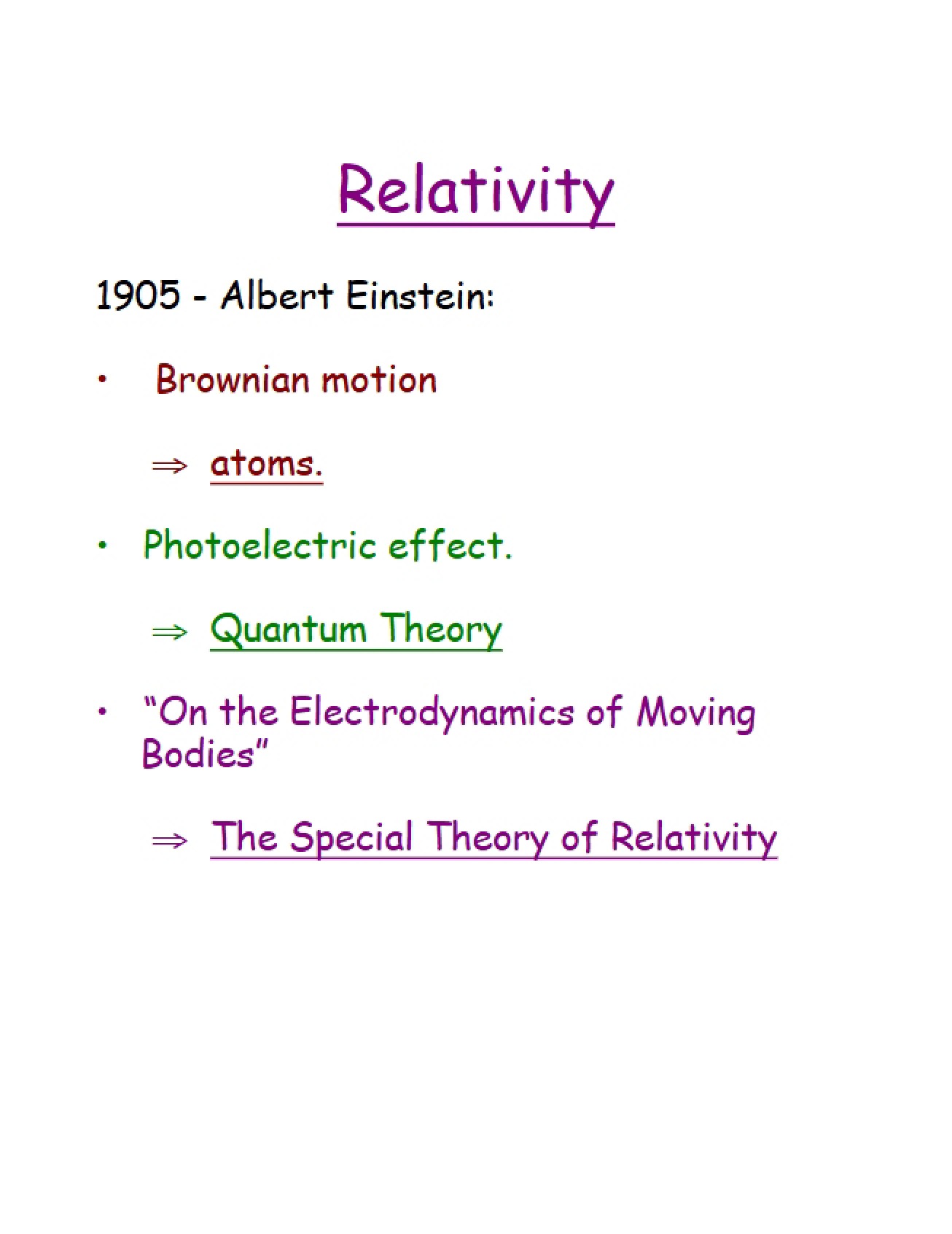 Relativity

1905 - Albert Einstein:

• Brownian motion

$\Rightarrow$ atoms.

• Photoelectric effect.

$\Rightarrow$ Quantum Theory

• “On the Electrodynamics of Moving Bodies”

$\Rightarrow$ The Special Theory of Relativity